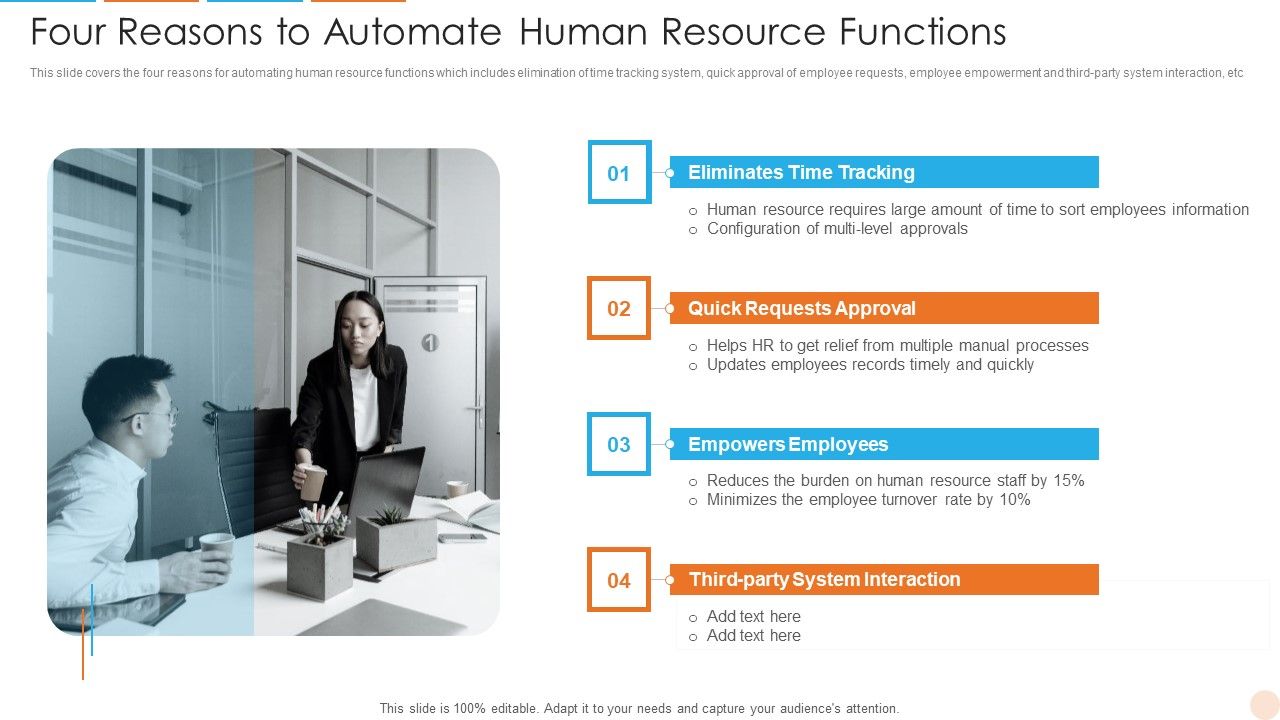 Four Reasons to Automate Human Resource Functions

This slide covers the four reasons for automating human resource functions which includes elimination of time tracking system, quick approval of employee requests, employee empowerment and third-party system interaction, etc

01
Eliminates Time Tracking
○ Human resource requires large amount of time to sort employees information
○ Configuration of multi-level approvals

02
Quick Requests Approval
○ Helps HR to get relief from multiple manual processes
○ Updates employees records timely and quickly

03
Empowers Employees
○ Reduces the burden on human resource staff by 15%
○ Minimizes the employee turnover rate by 10%

04
Third-party System Interaction
○ Add text here
○ Add text here

This slide is 100% editable. Adapt it to your needs and capture your audience's attention.